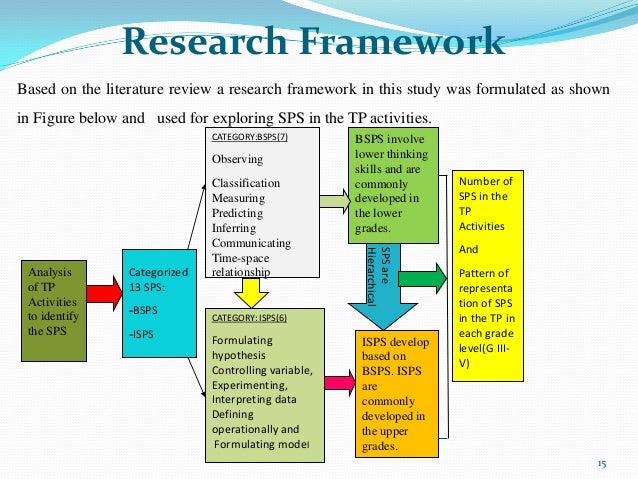 Research Framework

Based on the literature review a research framework in this study was formulated as shown in Figure below and used for exploring SPS in the TP activities.

Analysis of TP Activities to identify the SPS

Categorized 13 SPS:
-BSPS
-ISPS

CATEGORY:BSPS(7)
Observing
Classification
Measuring
Predicting
Inferring
Communicating
Time-space relationship

CATEGORY: ISPS(6)
Formulating hypothesis
Controlling variable,
Experimenting,
Interpreting data
Defining operationally and
Formulating model

BSPS involve lower thinking skills and are commonly developed in the lower grades.

SPS are Hierarchical

ISPS develop based on BSPS. ISPS are commonly developed in the upper grades.

Number of SPS in the TP Activities
And
Pattern of representation of SPS in the TP in each grade level(G III-V)

15